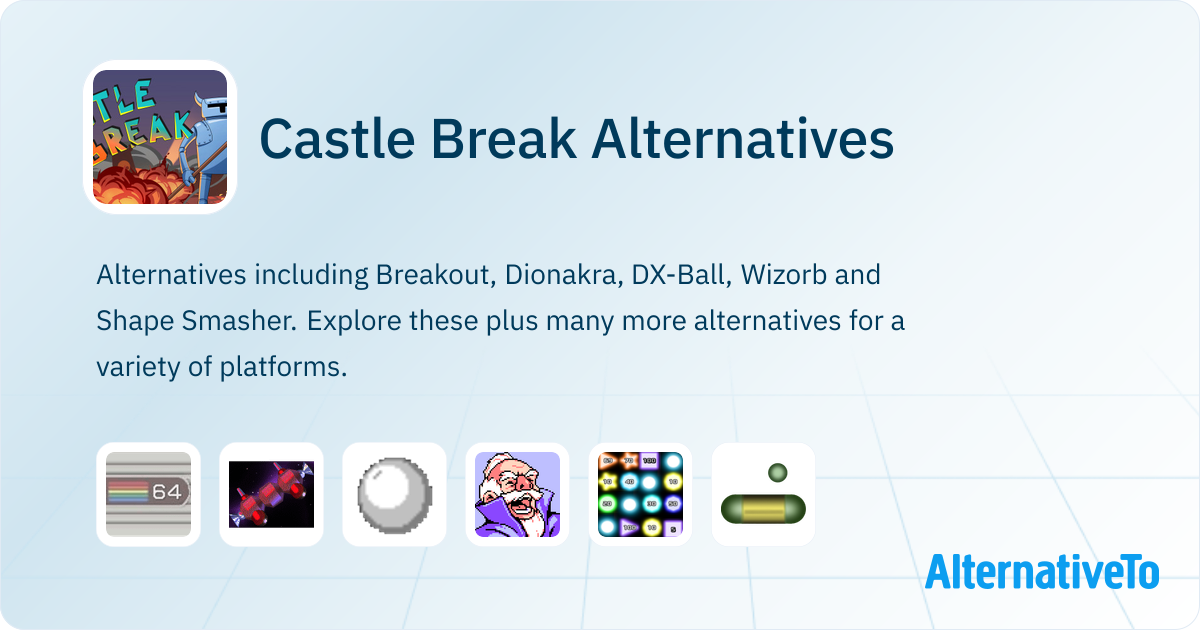 TLE
BREAK

Castle Break Alternatives

Alternatives including Breakout, Dionakra, DX-Ball, Wizorb and Shape Smasher. Explore these plus many more alternatives for a variety of platforms.

64

AlternativeTo